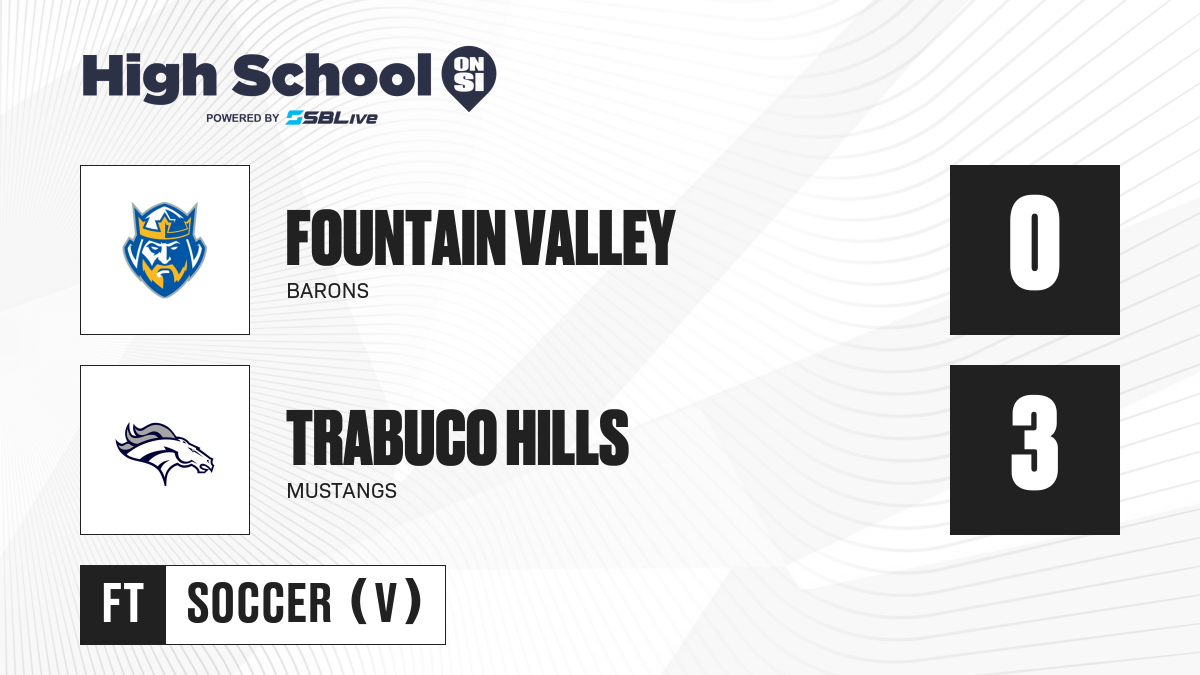 High School ON SI
POWERED BY SBLive

FOUNTAIN VALLEY
BARONS
0

TRABUCO HILLS
MUSTANGS
3

FT SOCCER (V)